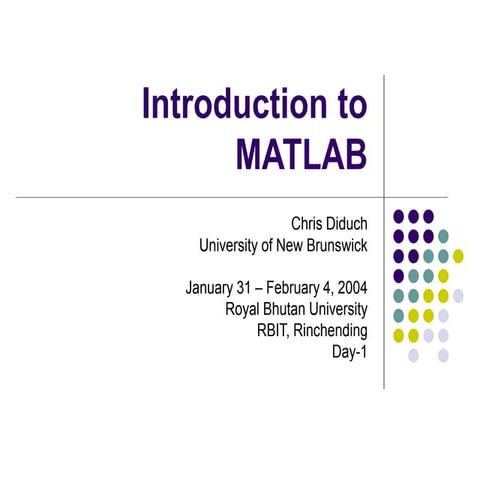 Introduction to MATLAB

Chris Diduch
University of New Brunswick

January 31 – February 4, 2004
Royal Bhutan University
RBIT, Rinchending
Day-1